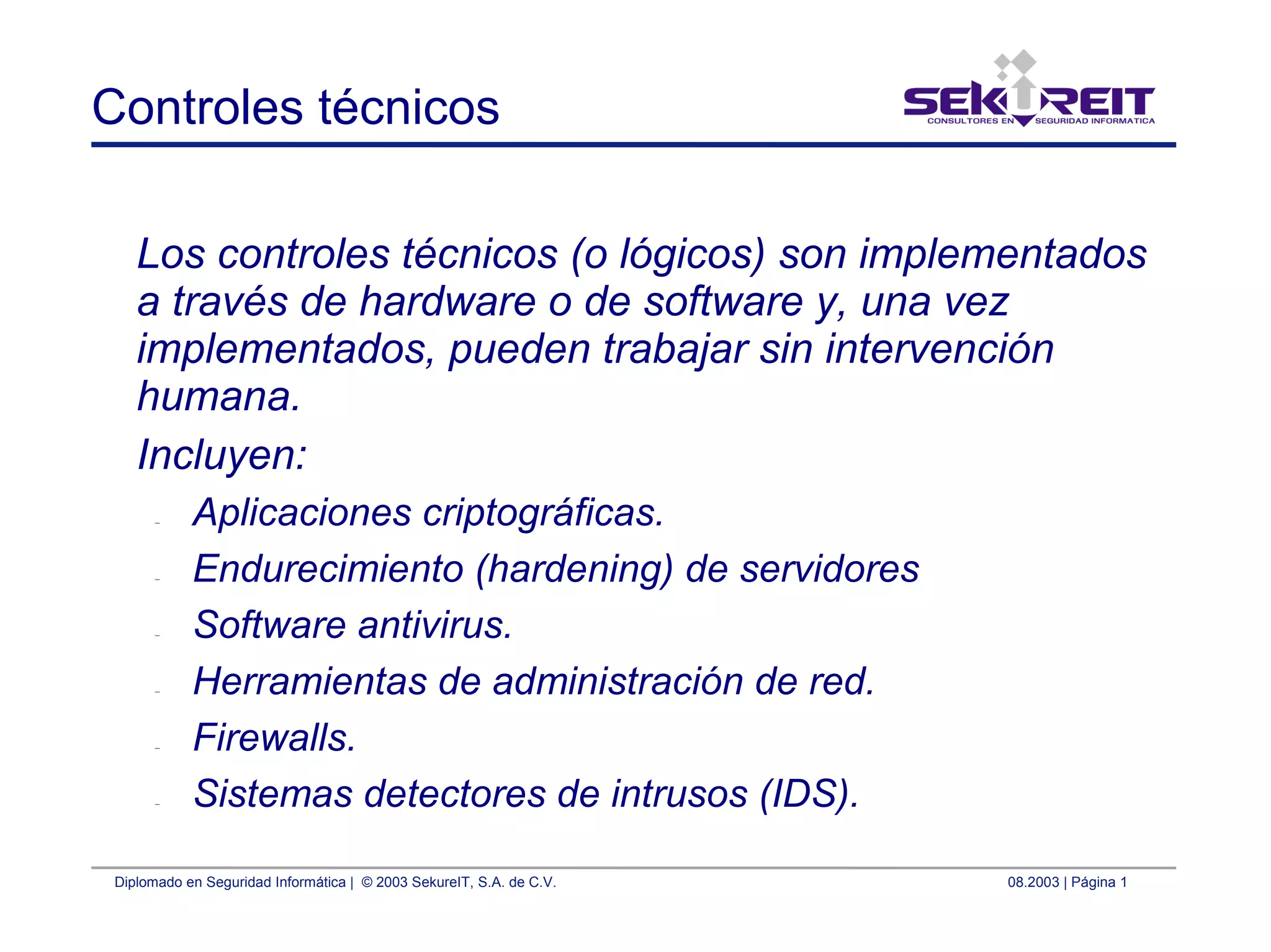 Controles técnicos

SEKUREIT
CONSULTORES EN SEGURIDAD INFORMATICA

Los controles técnicos (o lógicos) son implementados a través de hardware o de software y, una vez implementados, pueden trabajar sin intervención humana.

Incluyen:

- Aplicaciones criptográficas.
- Endurecimiento (hardening) de servidores
- Software antivirus.
- Herramientas de administración de red.
- Firewalls.
- Sistemas detectores de intrusos (IDS).

Diplomado en Seguridad Informática | © 2003 SekureIT, S.A. de C.V.

08.2003 | Página 1